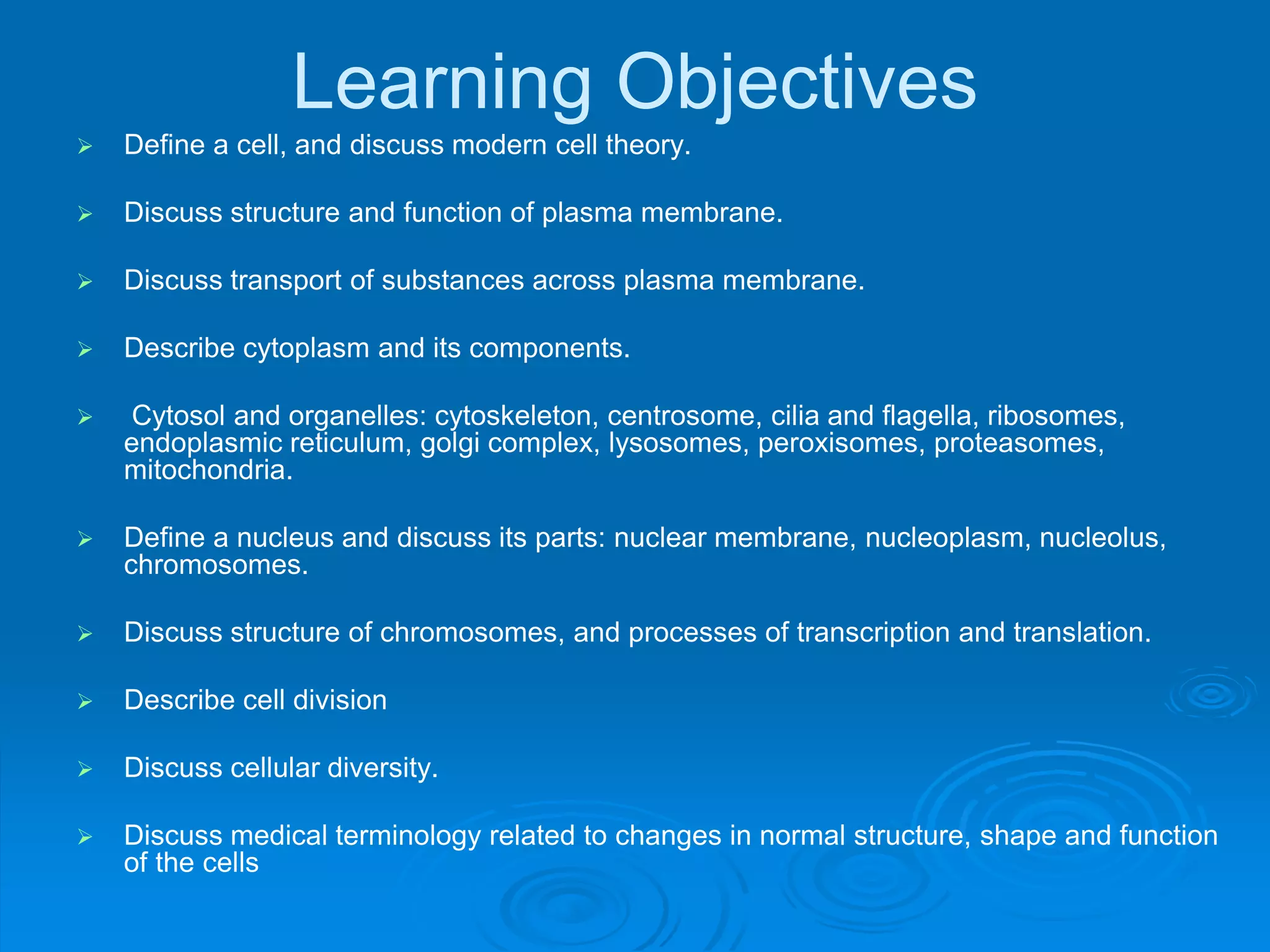 Learning Objectives

➢ Define a cell, and discuss modern cell theory.

➢ Discuss structure and function of plasma membrane.

➢ Discuss transport of substances across plasma membrane.

➢ Describe cytoplasm and its components.

➢ Cytosol and organelles: cytoskeleton, centrosome, cilia and flagella, ribosomes, endoplasmic reticulum, golgi complex, lysosomes, peroxisomes, proteasomes, mitochondria.

➢ Define a nucleus and discuss its parts: nuclear membrane, nucleoplasm, nucleolus, chromosomes.

➢ Discuss structure of chromosomes, and processes of transcription and translation.

➢ Describe cell division

➢ Discuss cellular diversity.

➢ Discuss medical terminology related to changes in normal structure, shape and function of the cells